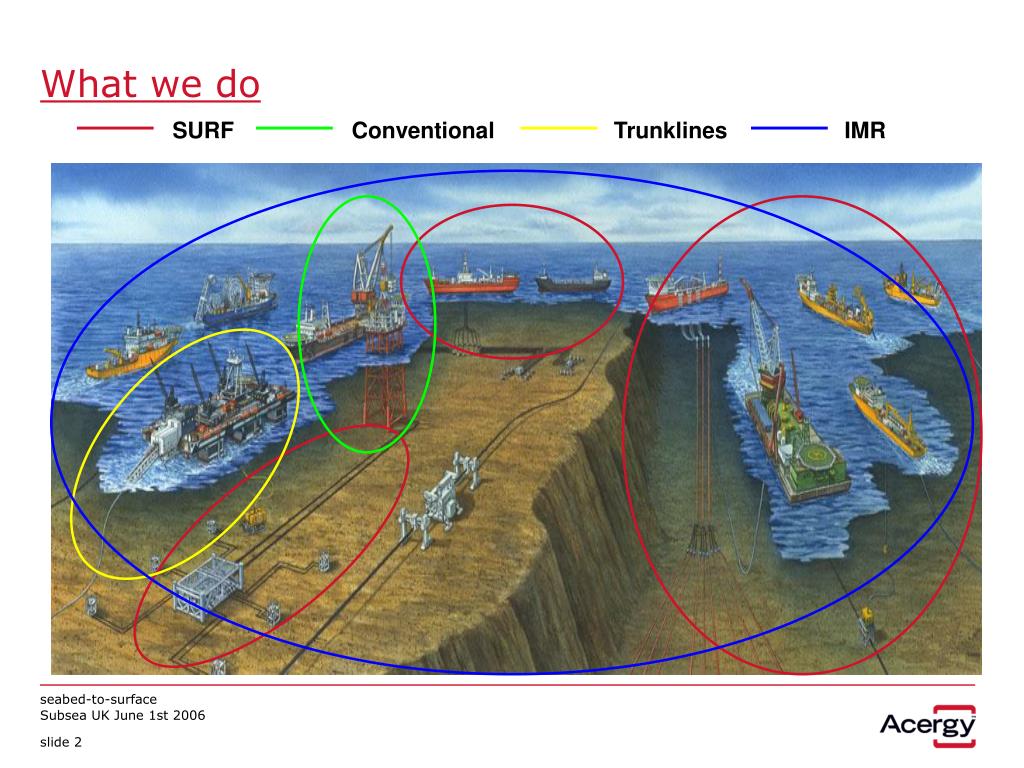 What we do

SURF Conventional Trunklines IMR

seabed-to-surface
Subsea UK June 1st 2006

slide 2

Acergy